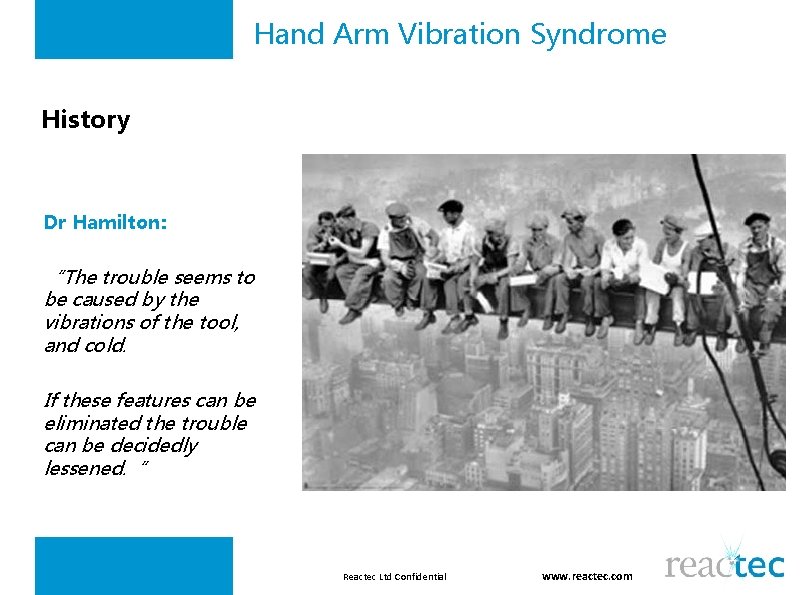 Hand Arm Vibration Syndrome

History

Dr Hamilton:

"The trouble seems to be caused by the vibrations of the tool, and cold.

If these features can be eliminated the trouble can be decidedly lessened. "

Reactec Ltd Confidential

www.reactec.com

reactec